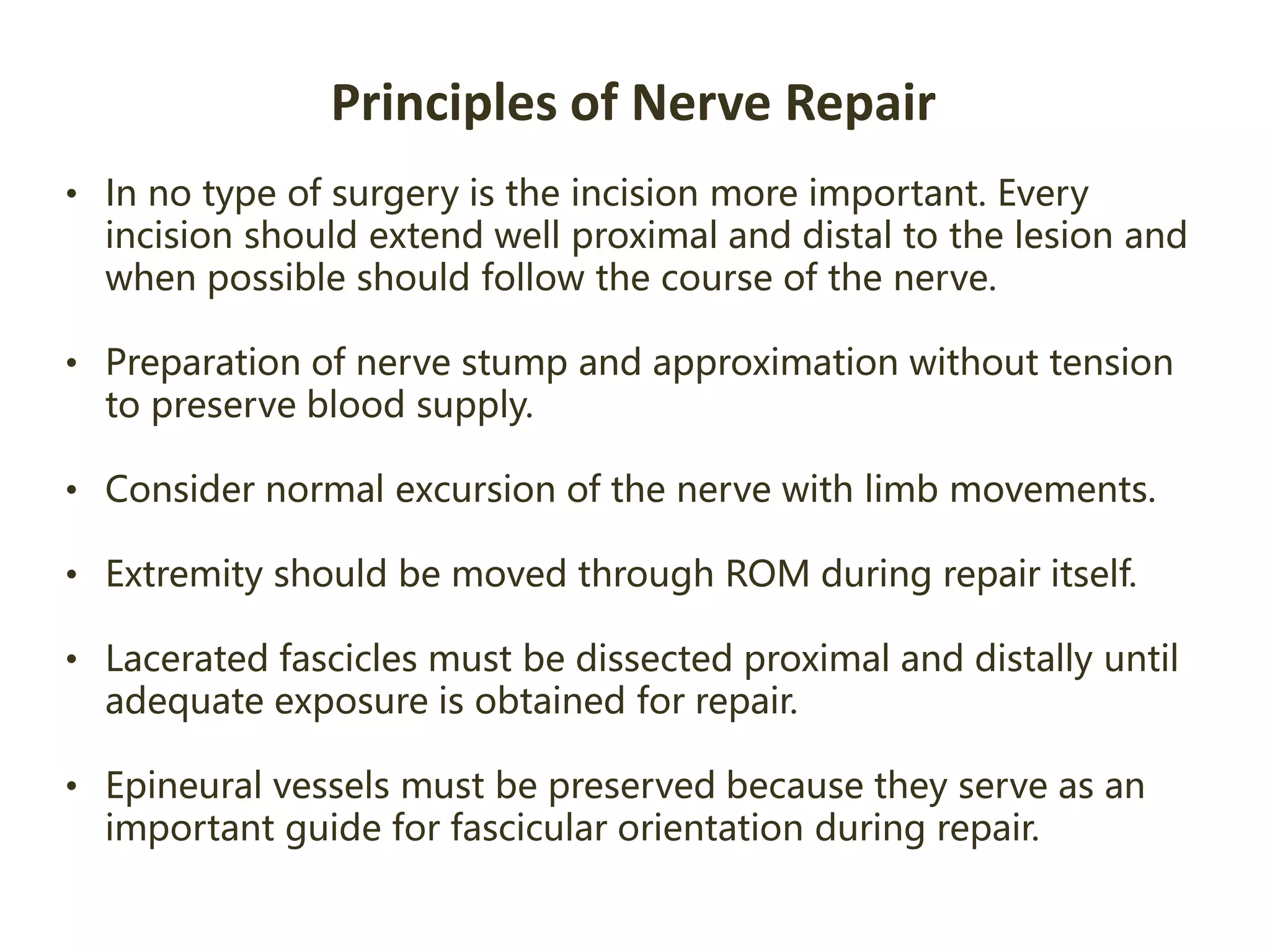 Principles of Nerve Repair

• In no type of surgery is the incision more important. Every incision should extend well proximal and distal to the lesion and when possible should follow the course of the nerve.

• Preparation of nerve stump and approximation without tension to preserve blood supply.

• Consider normal excursion of the nerve with limb movements.

• Extremity should be moved through ROM during repair itself.

• Lacerated fascicles must be dissected proximal and distally until adequate exposure is obtained for repair.

• Epineural vessels must be preserved because they serve as an important guide for fascicular orientation during repair.